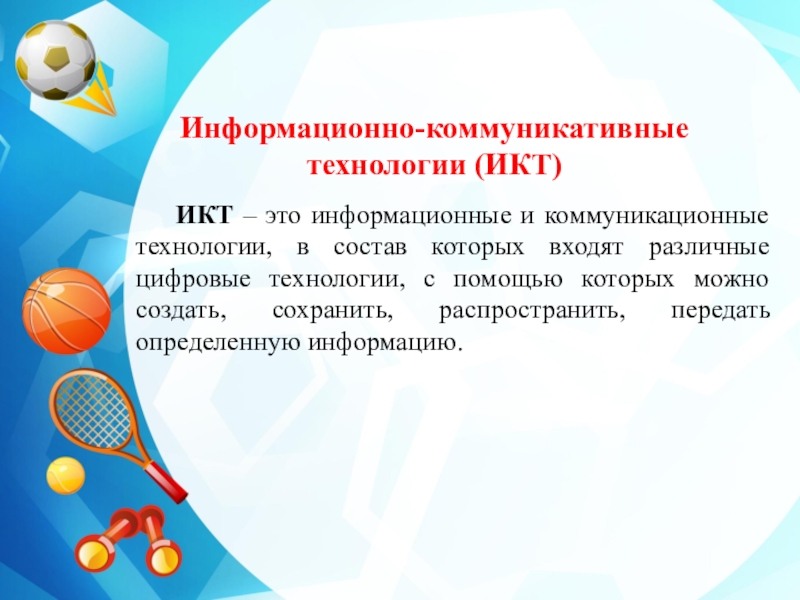 Информационно-коммуникативные технологии (ИКТ)

ИКТ – это информационные и коммуникационные технологии, в состав которых входят различные цифровые технологии, с помощью которых можно создать, сохранить, распространить, передать определенную информацию.